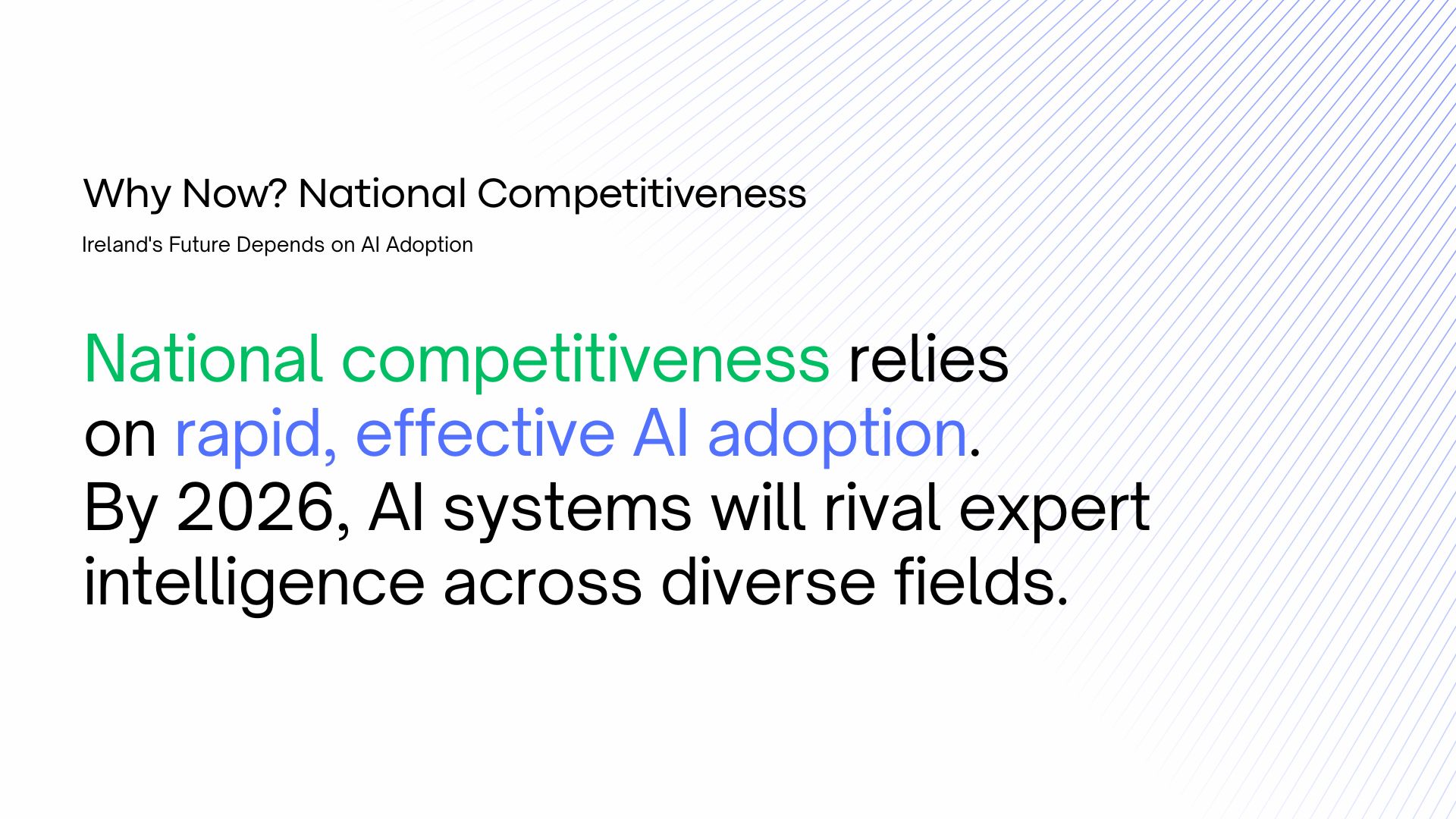 Why Now? National Competitiveness

Ireland's Future Depends on AI Adoption

National competitiveness relies on rapid, effective AI adoption. By 2026, AI systems will rival expert intelligence across diverse fields.